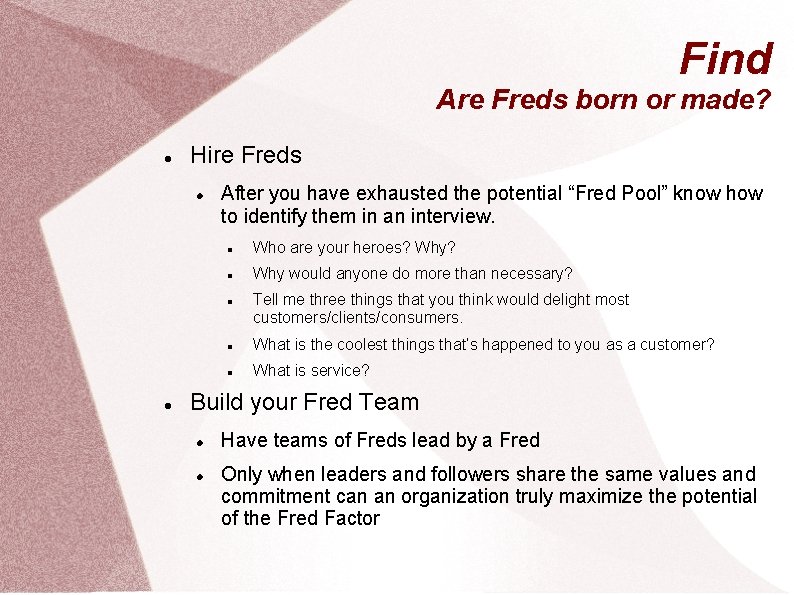 Find
Are Freds born or made?

• Hire Freds

• After you have exhausted the potential "Fred Pool" know how to identify them in an interview.

• Who are your heroes? Why?

• Why would anyone do more than necessary?

• Tell me three things that you think would delight most customers/clients/consumers.

• What is the coolest things that's happened to you as a customer?

• What is service?

• Build your Fred Team

• Have teams of Freds lead by a Fred

• Only when leaders and followers share the same values and commitment can an organization truly maximize the potential of the Fred Factor